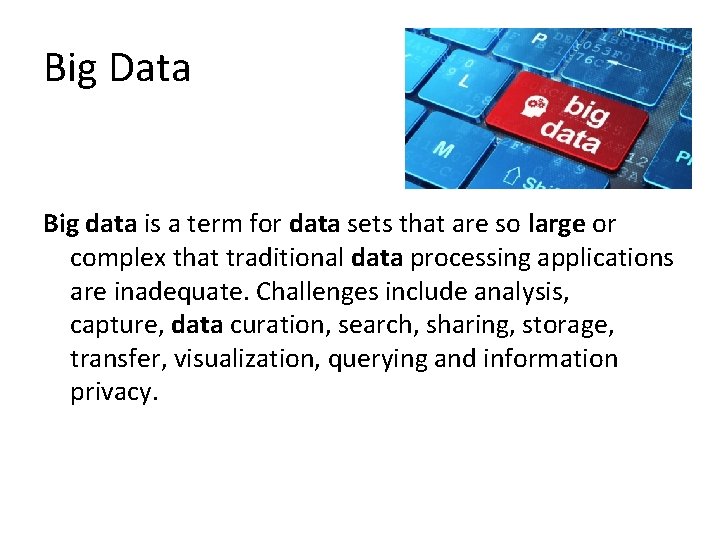 Big Data

big data

Big data is a term for data sets that are so large or complex that traditional data processing applications are inadequate. Challenges include analysis, capture, data curation, search, sharing, storage, transfer, visualization, querying and information privacy.